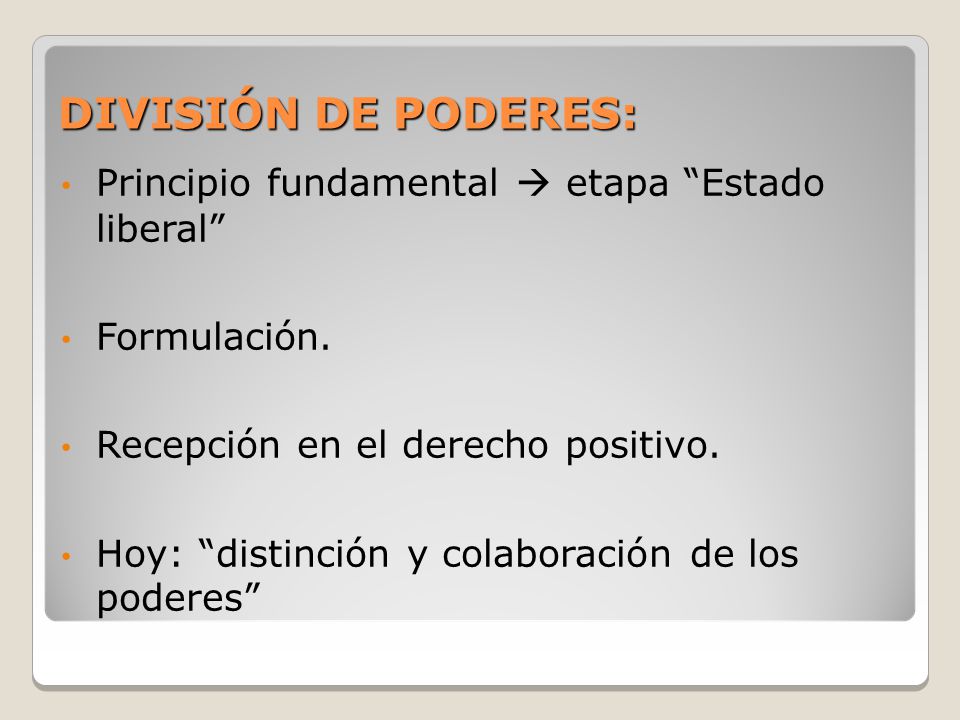 DIVISIÓN DE PODERES:

• Principio fundamental → etapa “Estado liberal”

• Formulación.

• Recepción en el derecho positivo.

• Hoy: “distinción y colaboración de los poderes”